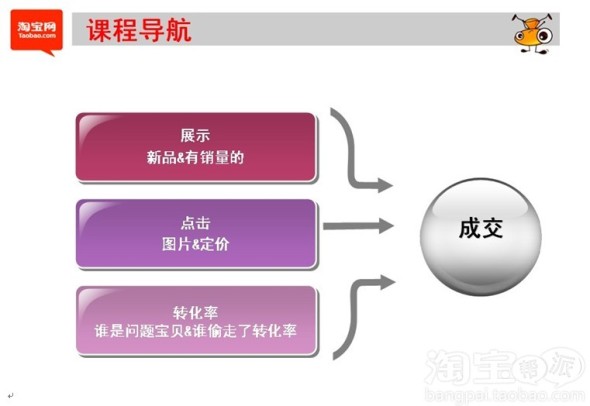 淘宝网
Taobao.com

课程导航

展示
新品&有销量的

点击
图片&定价

转化率
谁是问题宝贝&谁偷走了转化率

成交

淘宝帮派
bangpai.taobao.com